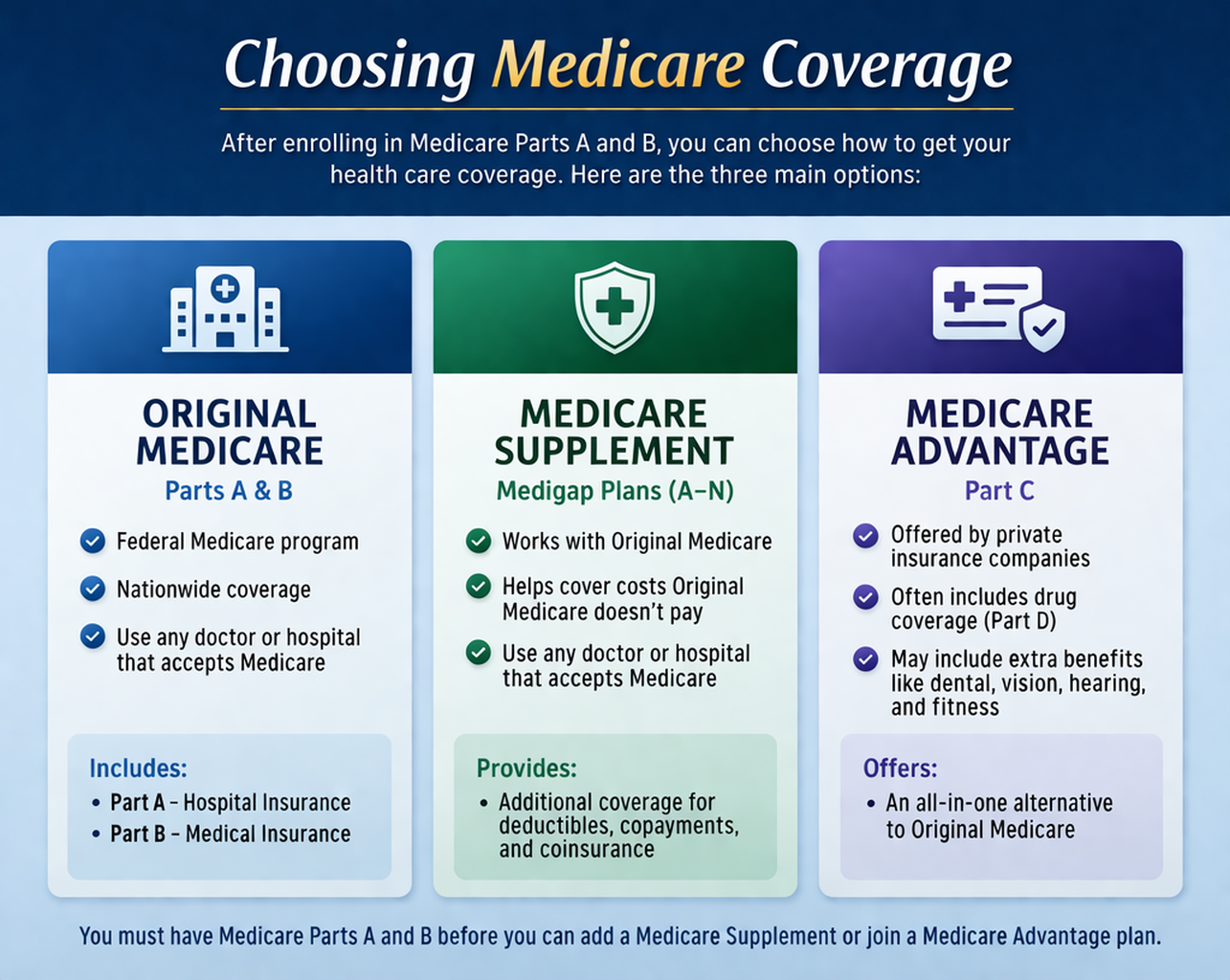 Choosing Medicare Coverage

After enrolling in Medicare Parts A and B, you can choose how to get your health care coverage. Here are the three main options:

ORIGINAL MEDICARE
Parts A & B

Federal Medicare program

Nationwide coverage

Use any doctor or hospital that accepts Medicare

Includes:
• Part A – Hospital Insurance
• Part B – Medical Insurance

MEDICARE SUPPLEMENT
Medigap Plans (A–N)

Works with Original Medicare

Helps cover costs Original Medicare doesn't pay

Use any doctor or hospital that accepts Medicare

Provides:
• Additional coverage for deductibles, copayments, and coinsurance

MEDICARE ADVANTAGE
Part C

Offered by private insurance companies

Often includes drug coverage (Part D)

May include extra benefits like dental, vision, hearing, and fitness

Offers:
• An all-in-one alternative to Original Medicare

You must have Medicare Parts A and B before you can add a Medicare Supplement or join a Medicare Advantage plan.